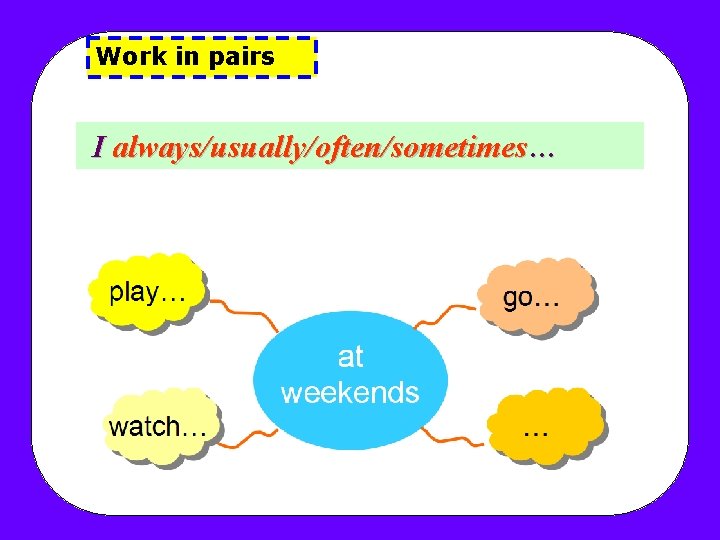 Work in pairs

I always/usually/often/sometimes…

play…

go…

at weekends

watch…

…